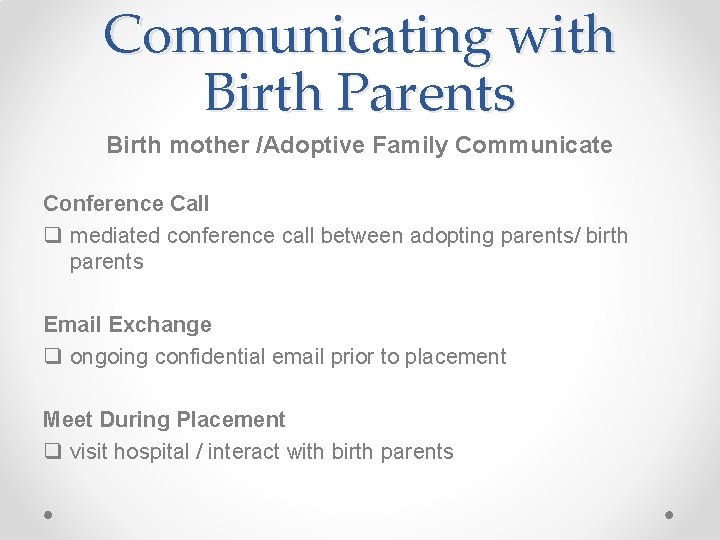 Communicating with Birth Parents

Birth mother /Adoptive Family Communicate

Conference Call

❑ mediated conference call between adopting parents/ birth parents

Email Exchange

❑ ongoing confidential email prior to placement

Meet During Placement

❑ visit hospital / interact with birth parents